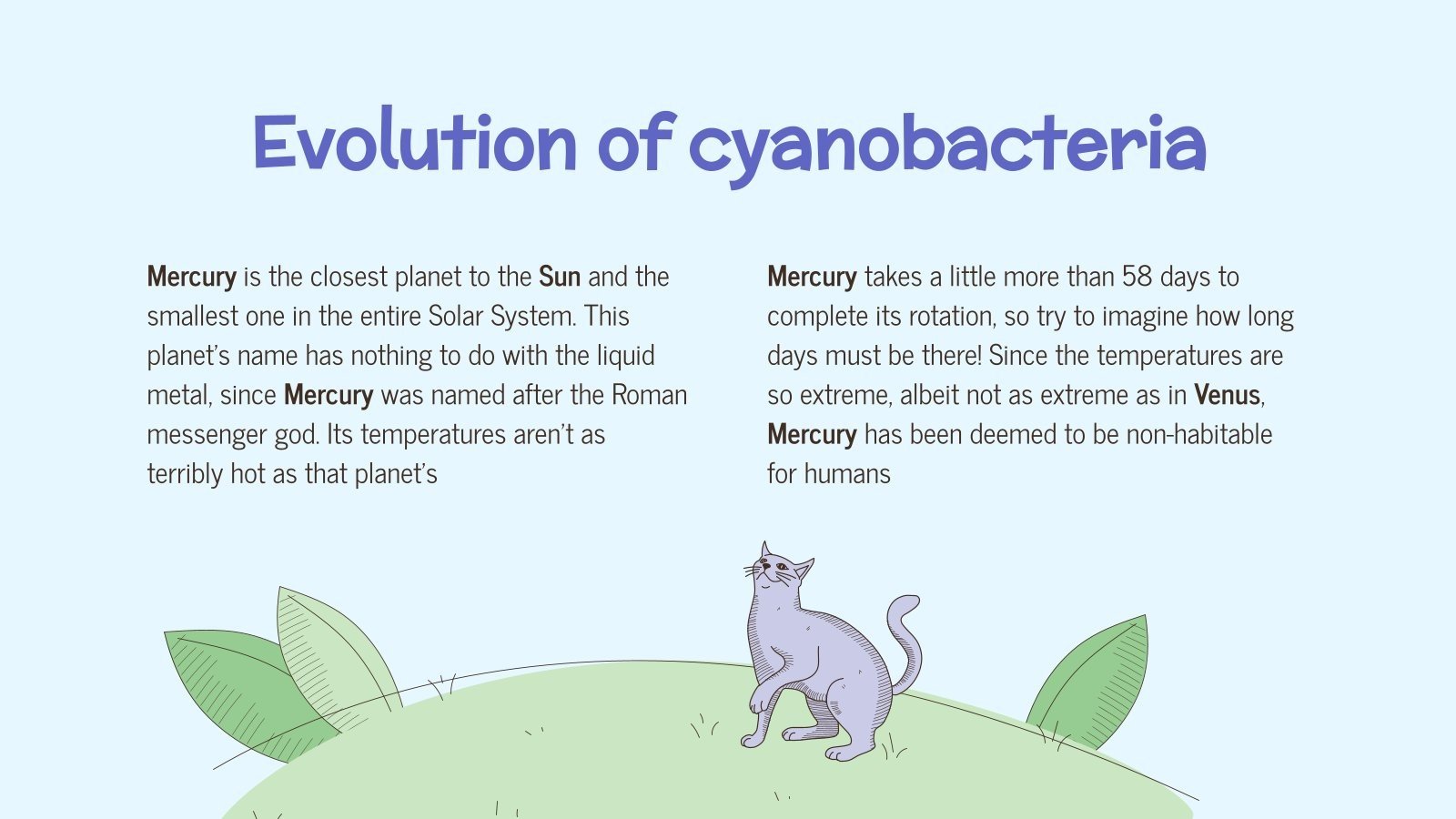 Evolution of cyanobacteria

Mercury is the closest planet to the Sun and the smallest one in the entire Solar System. This planet's name has nothing to do with the liquid metal, since Mercury was named after the Roman messenger god. Its temperatures aren't as terribly hot as that planet's

Mercury takes a little more than 58 days to complete its rotation, so try to imagine how long days must be there! Since the temperatures are so extreme, albeit not as extreme as in Venus, Mercury has been deemed to be non-habitable for humans